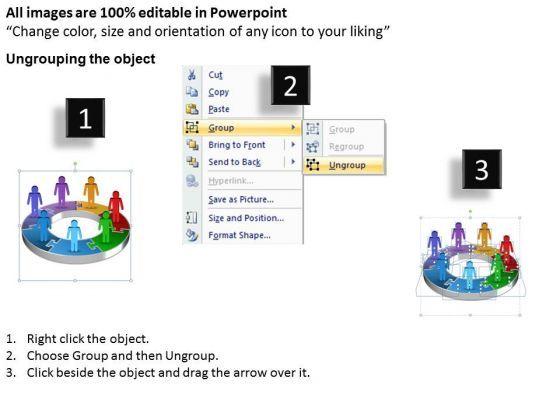 All images are 100% editable in Powerpoint
“Change color, size and orientation of any icon to your liking”

Ungrouping the object

1

2

Cut
Copy
Paste
Group
Bring to Front
Send to Back
Hyperlink...
Save as Picture...
Size and Position...
Format Shape...

Group
Regroup
Ungroup

3

1. Right click the object.
2. Choose Group and then Ungroup.
3. Click beside the object and drag the arrow over it.